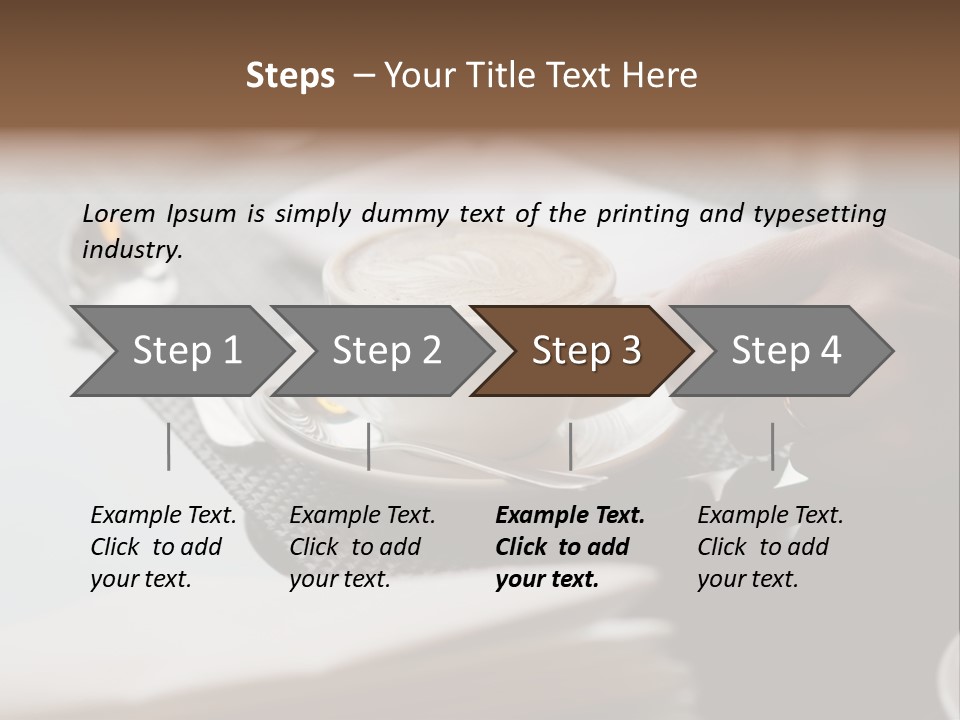 Steps – Your Title Text Here

Lorem Ipsum is simply dummy text of the printing and typesetting industry.

Step 1

Step 2

Step 3

Step 4

Example Text. Click to add your text.

Example Text. Click to add your text.

Example Text. Click to add your text.

Example Text. Click to add your text.